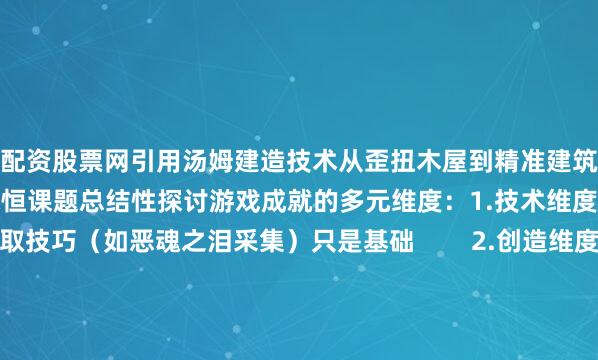 配资股票网引用汤姆建造技术从歪扭木屋到精准建筑
恒课题总结性探讨游戏成就的多元维度：1.技术维度
取技巧（如恶魂之泪采集）只是基础　　2.创造维度